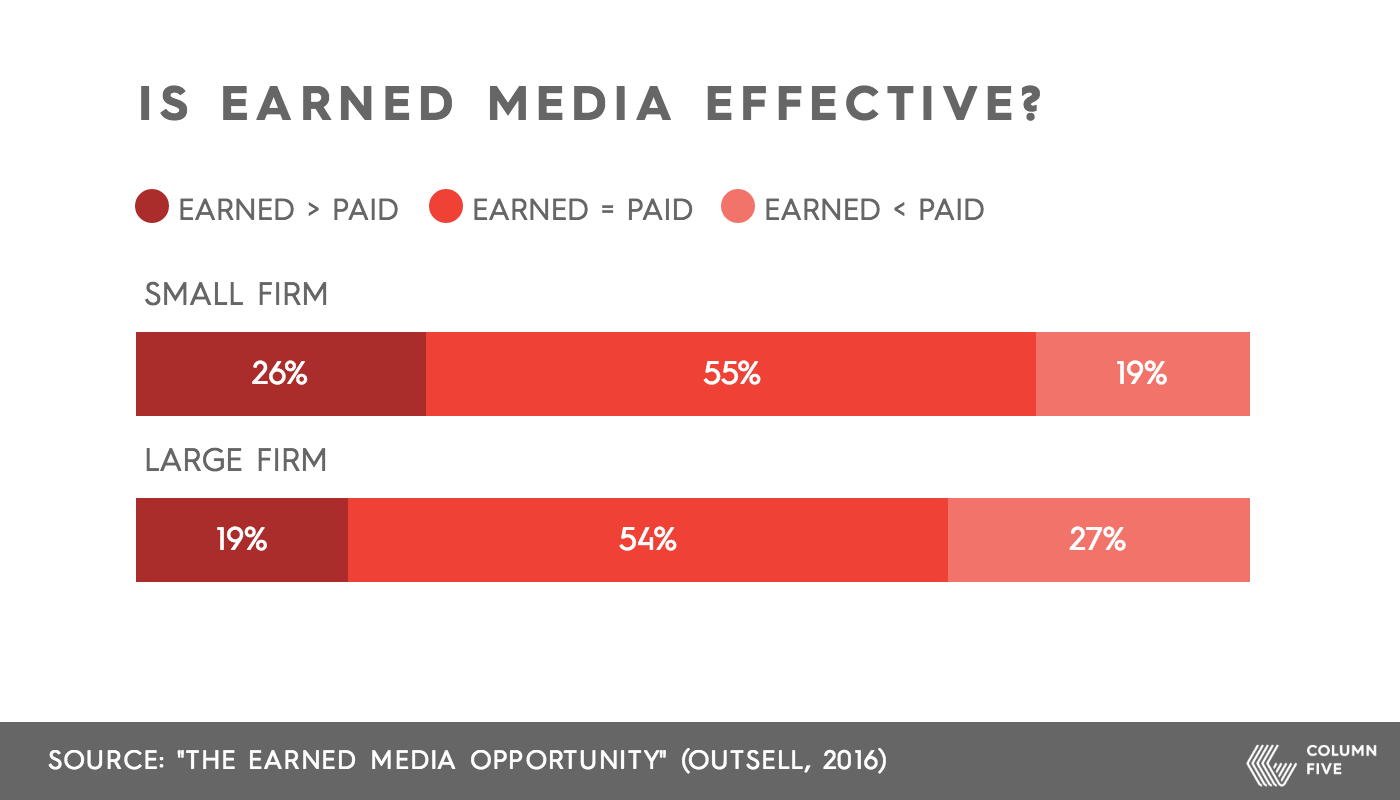 IS EARNED MEDIA EFFECTIVE?

EARNED > PAID EARNED = PAID EARNED < PAID

SMALL FIRM

26% 55% 19%

LARGE FIRM

19% 54% 27%

SOURCE: "THE EARNED MEDIA OPPORTUNITY" (OUTSELL, 2016)

COLUMN FIVE